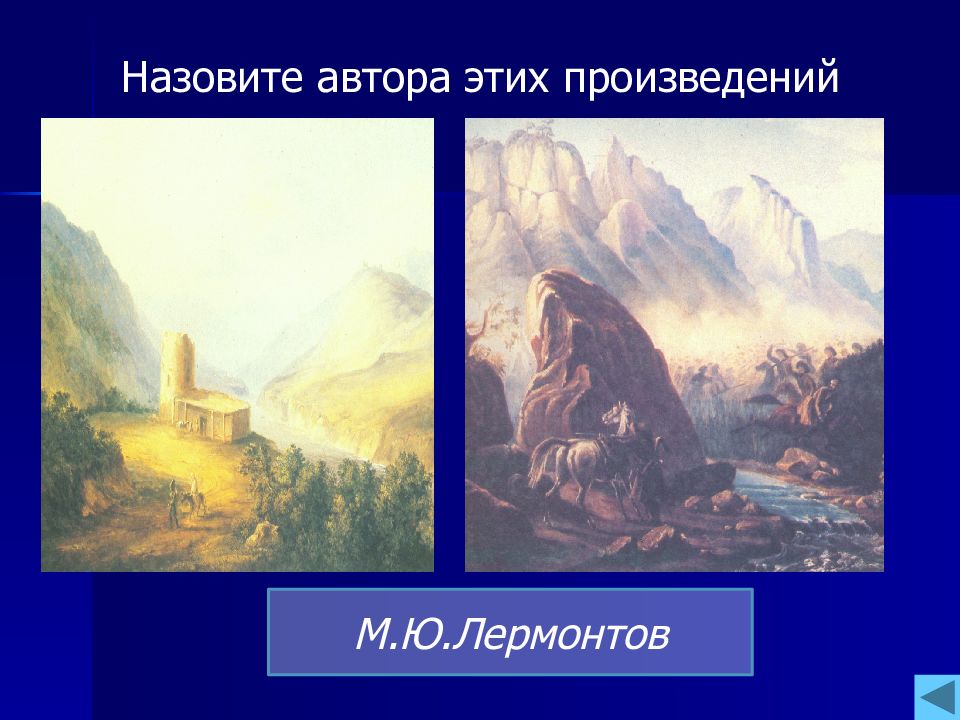 Назовите автора этих произведений

М.Ю.Лермонтов